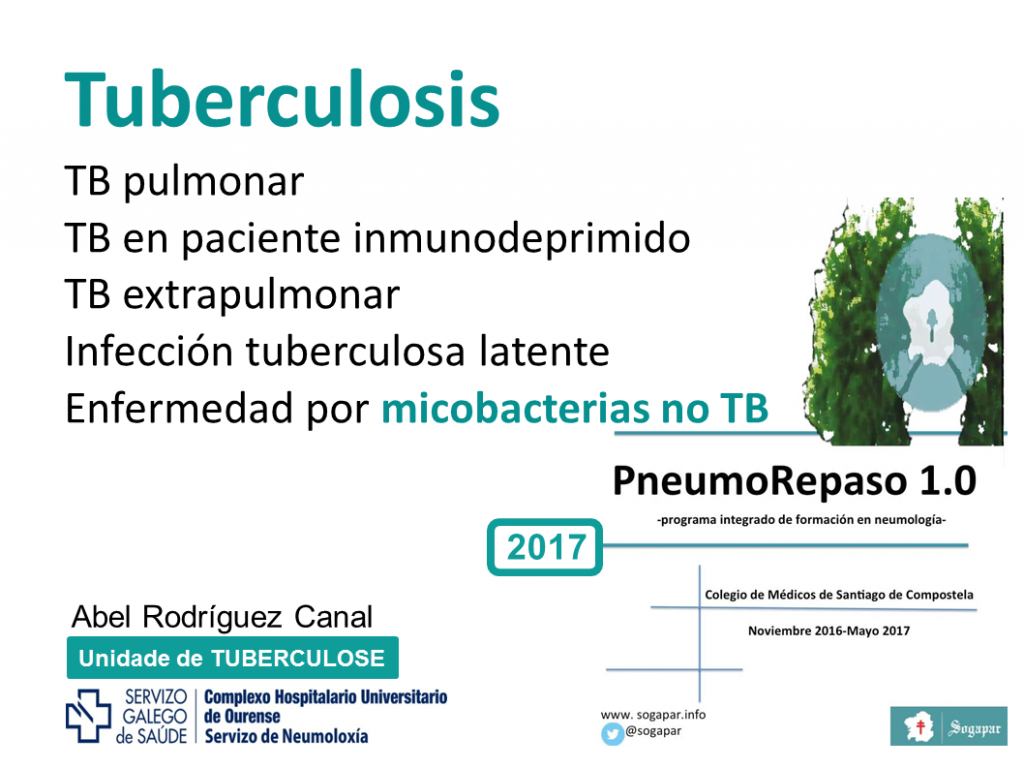 Tuberculosis

TB pulmonar
TB en paciente inmunodeprimido
TB extrapulmonar
Infección tuberculosa latente
Enfermedad por micobacterias no TB

PneumoRepaso 1.0
-programa integrado de formación en neumología-

2017

Colegio de Médicos de Santiago de Compostela

Noviembre 2016-Mayo 2017

Abel Rodríguez Canal

Unidade de TUBERCULOSE

SERVIZO GALEGO de SAÚDE

Complexo Hospitalario Universitario de Ourense
Servizo de Neumoloxía

www. sogapar.info
@sogapar

Sogapar